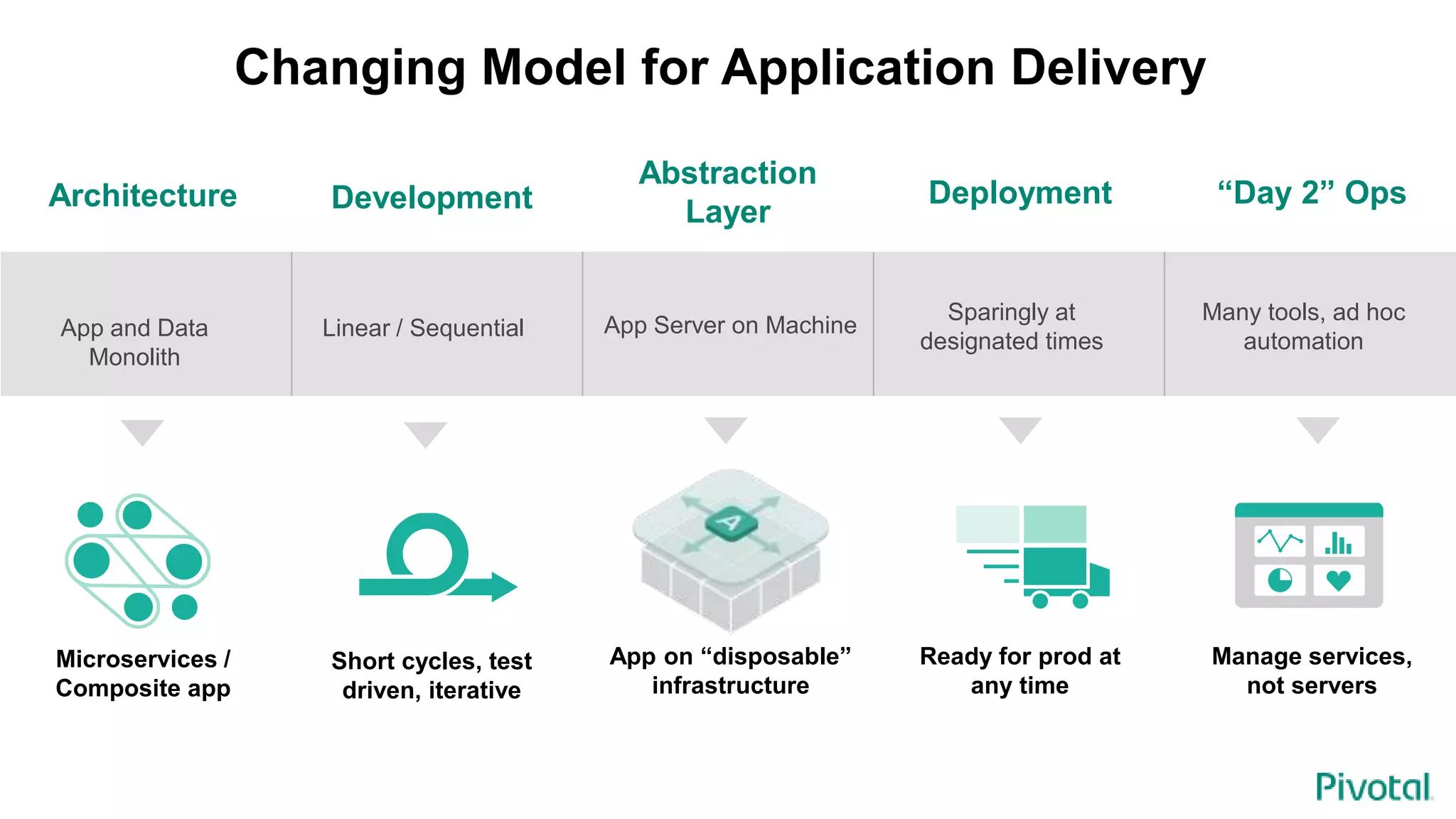 Changing Model for Application Delivery

Architecture

App and Data Monolith

Microservices / Composite app

Development

Linear / Sequential

Short cycles, test driven, iterative

Abstraction Layer

App Server on Machine

A

App on “disposable” infrastructure

Deployment

Sparingly at designated times

Ready for prod at any time

“Day 2” Ops

Many tools, ad hoc automation

Manage services, not servers

Pivotal